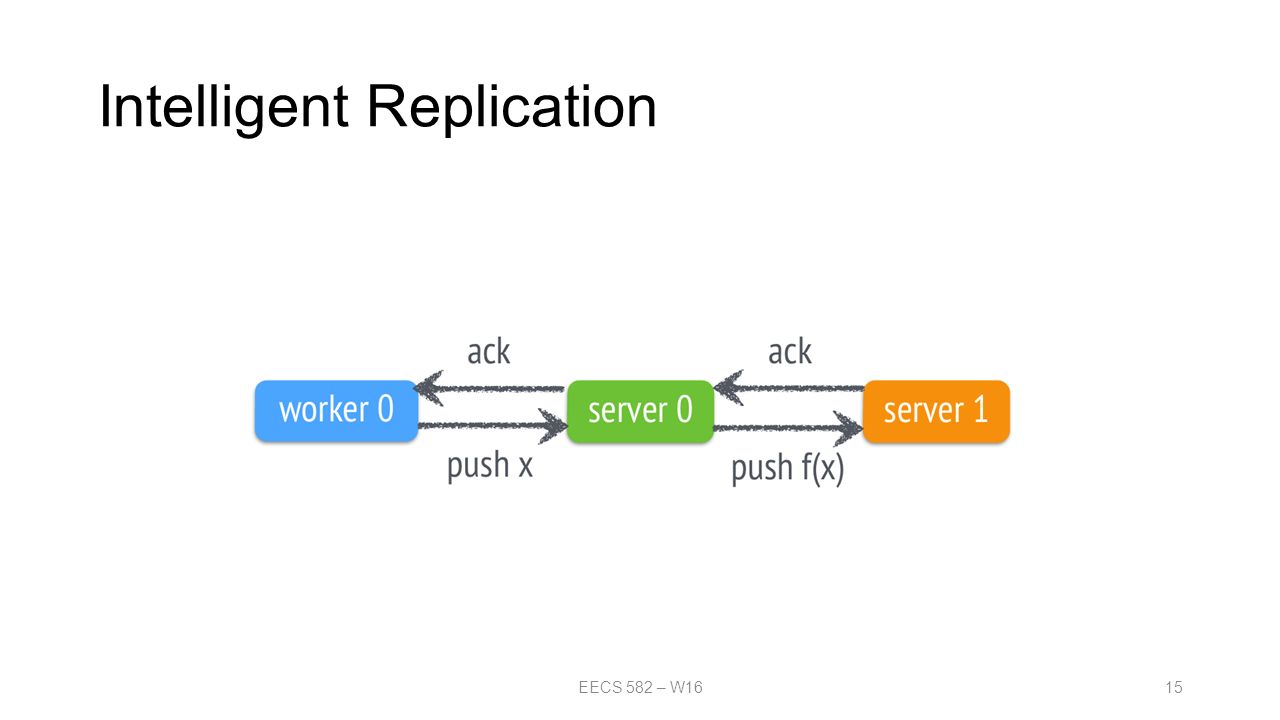 Intelligent Replication

ack

ack

worker 0

server 0

server 1

push x

push f(x)

EECS 582 – W16

15